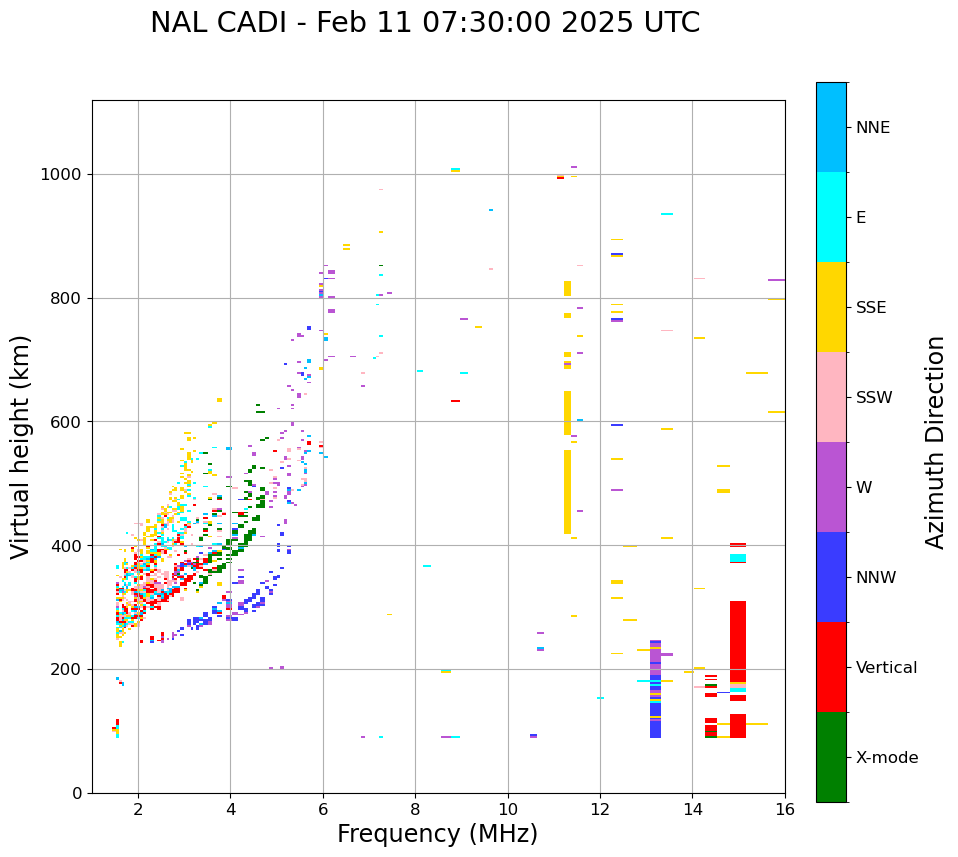 NAL CADI - Feb 11 07:30:00 2025 UTC

Virtual height (km)

1000
800
600
400
200
0

2
4
6
8
10
12
14
16

Frequency (MHz)

NNE
E
SSE
SSW
W
NNW
Vertical
X-mode

Azimuth Direction